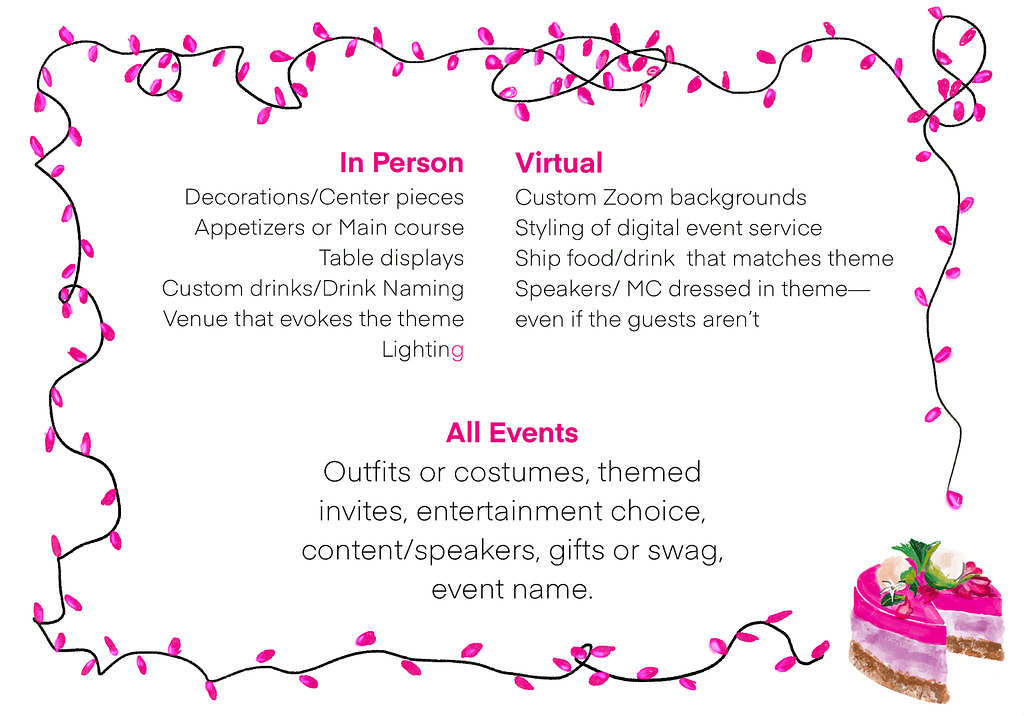 In Person
Decorations/Center pieces
Appetizers or Main course
Table displays
Custom drinks/Drink Naming
Venue that evokes the theme
Lighting

Virtual
Custom Zoom backgrounds
Styling of digital event service
Ship food/drink that matches theme
Speakers/ MC dressed in theme—even if the guests aren't

All Events
Outfits or costumes, themed invites, entertainment choice, content/speakers, gifts or swag, event name.